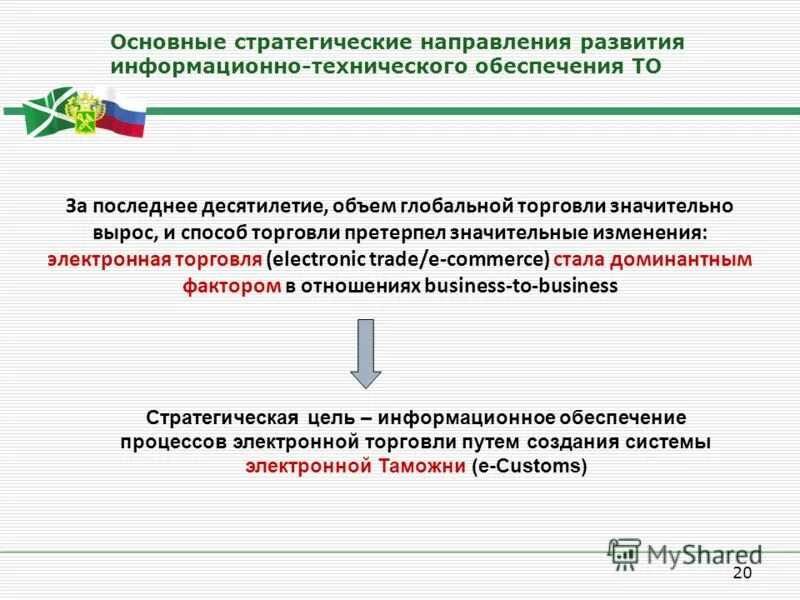 Основные стратегические направления развития информационно-технического обеспечения ТО

За последнее десятилетие, объем глобальной торговли значительно вырос, и способ торговли претерпел значительные изменения: электронная торговля (electronic trade/e-commerce) стала доминантным фактором в отношениях business-to-business

Стратегическая цель – информационное обеспечение процессов электронной торговли путем создания системы электронной Таможни (e-Customs)

MyShared

20